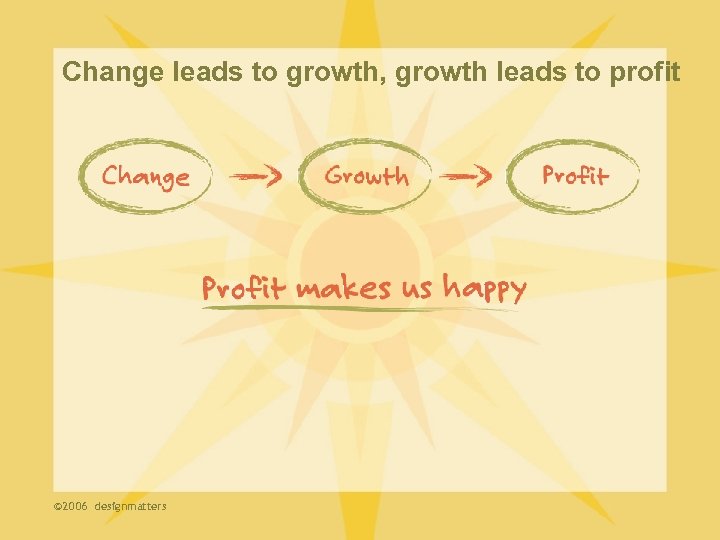 Change leads to growth, growth leads to profit

Change → Growth → Profit

Profit makes us happy

©2006 designmatters